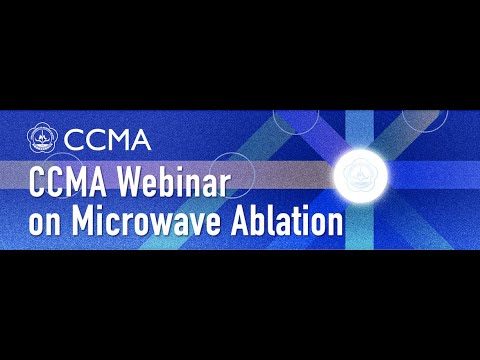 CCMA

CCMA Webinar on Microwave Ablation